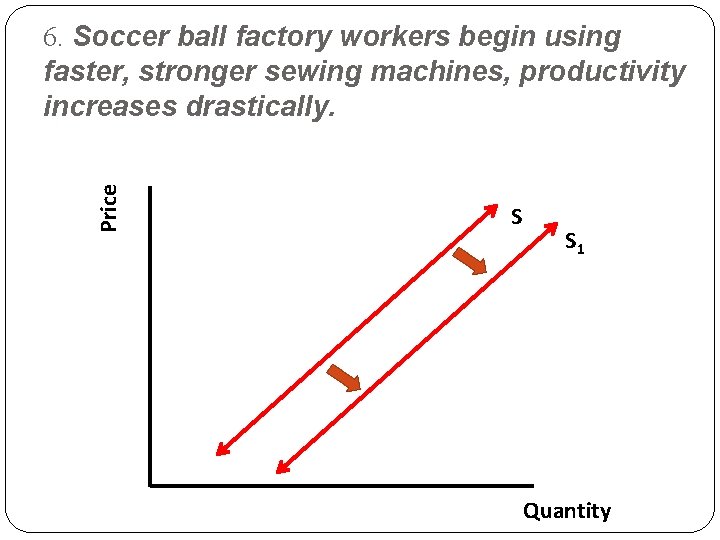 6. Soccer ball factory workers begin using faster, stronger sewing machines, productivity increases drastically.

Price

S

$S_1$

Quantity